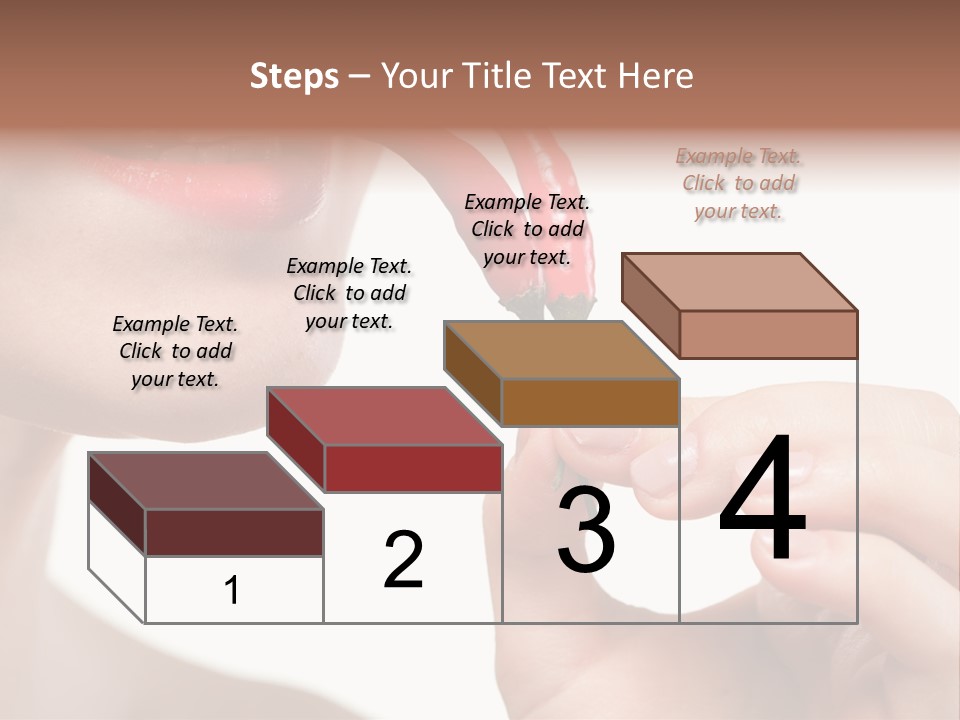 Steps – Your Title Text Here

Example Text. Click to add your text.

Example Text. Click to add your text.

Example Text. Click to add your text.

Example Text. Click to add your text.

1

2

3

4